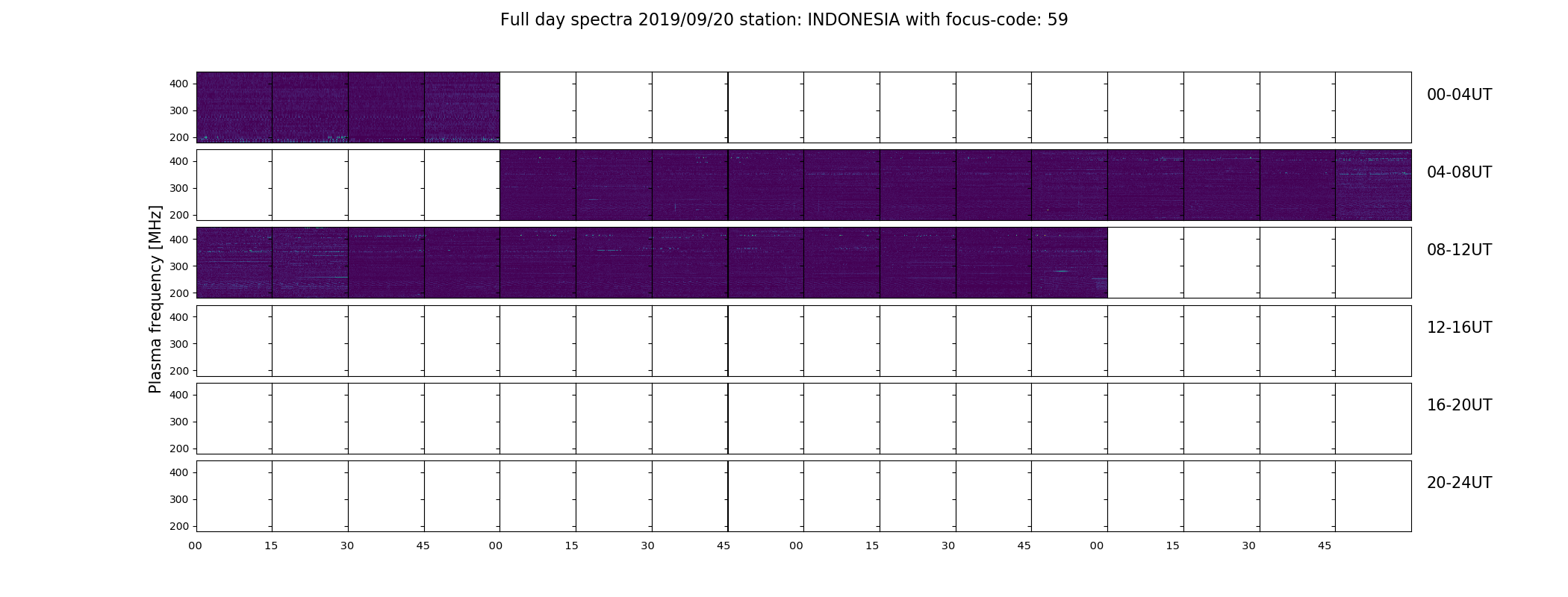 Full day spectra 2019/09/20 station: INDONESIA with focus-code: 59

Plasma frequency [MHz]

400
300
200
00-04UT

400
300
200
04-08UT

400
300
200
08-12UT

400
300
200
12-16UT

400
300
200
16-20UT

400
300
200
20-24UT

00 15 30 45 00 15 30 45 00 15 30 45 00 15 30 45